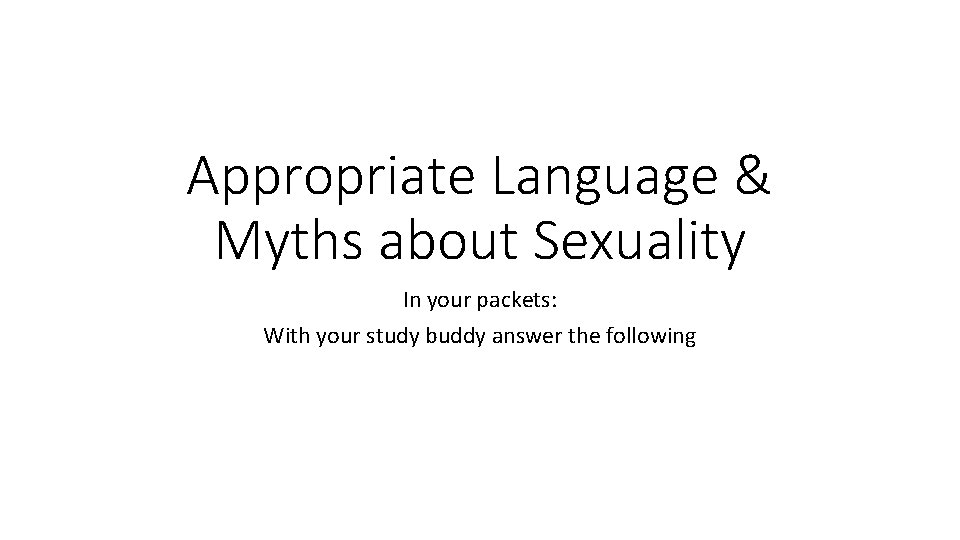 Appropriate Language & Myths about Sexuality

In your packets:
With your study buddy answer the following